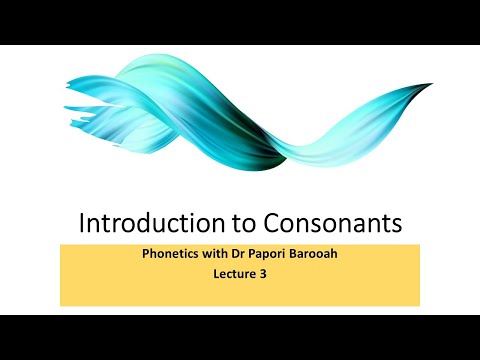 Introduction to Consonants

Phonetics with Dr Papori Barooah
Lecture 3